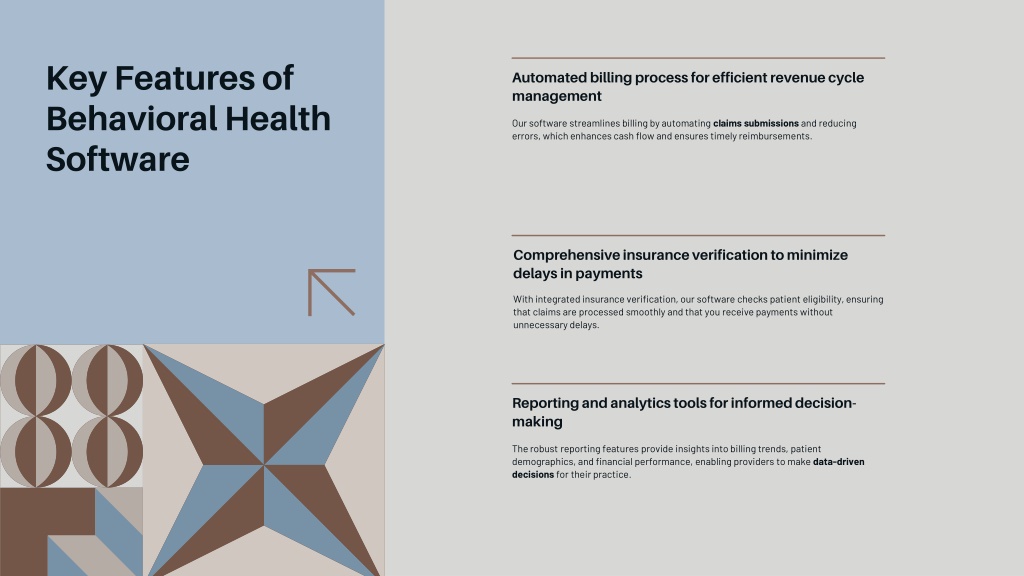 Key Features of Behavioral Health Software

Automated billing process for efficient revenue cycle management

Our software streamlines billing by automating claims submissions and reducing errors, which enhances cash flow and ensures timely reimbursements.

Comprehensive insurance verification to minimize delays in payments

With integrated insurance verification, our software checks patient eligibility, ensuring that claims are processed smoothly and that you receive payments without unnecessary delays.

Reporting and analytics tools for informed decision-making

The robust reporting features provide insights into billing trends, patient demographics, and financial performance, enabling providers to make data-driven decisions for their practice.